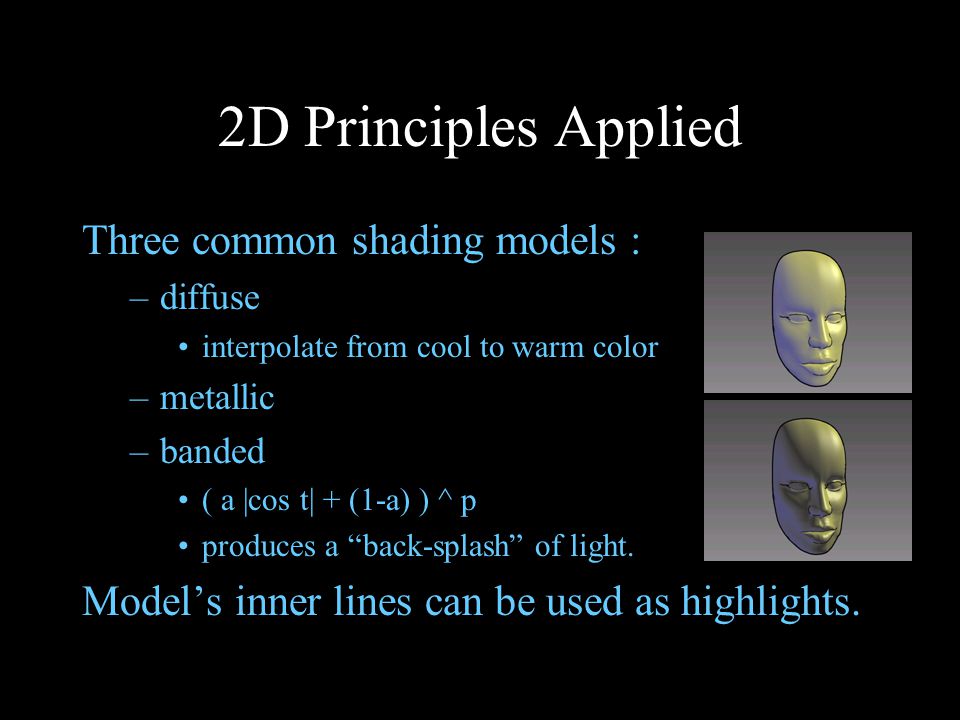 2D Principles Applied

Three common shading models :

– diffuse

• interpolate from cool to warm color

– metallic

– banded

• ( a |cos t| + (1-a) ) ^ p

• produces a “back-splash” of light.

Model’s inner lines can be used as highlights.